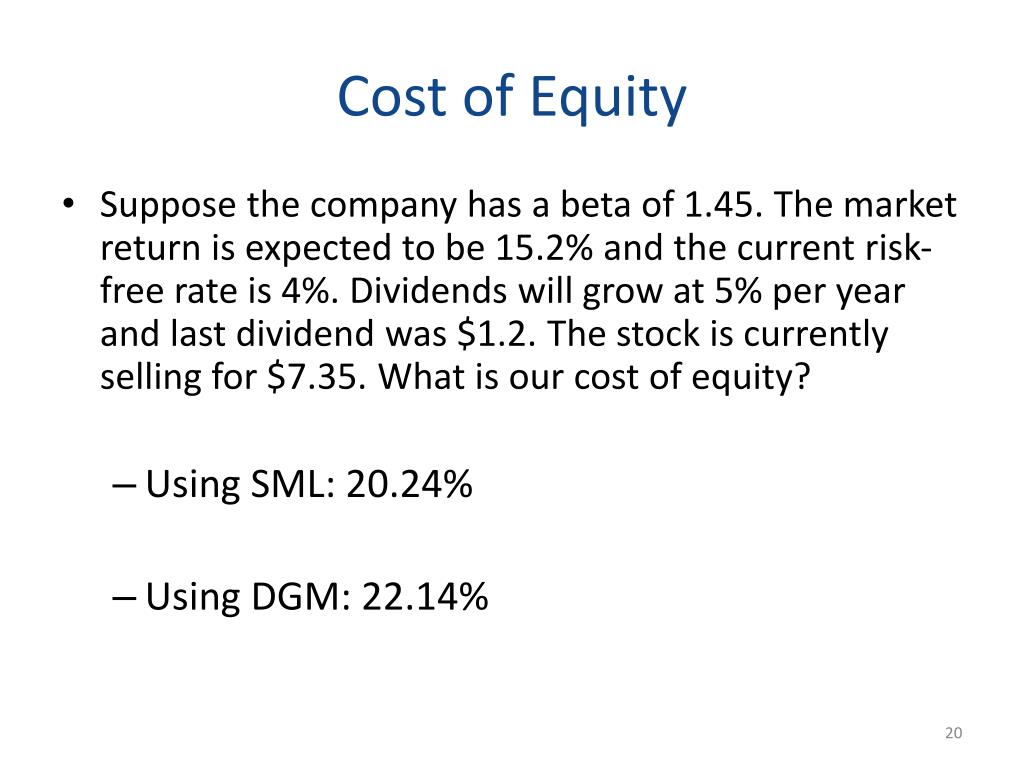 Cost of Equity

• Suppose the company has a beta of 1.45. The market return is expected to be 15.2% and the current risk-free rate is 4%. Dividends will grow at 5% per year and last dividend was \$1.2. The stock is currently selling for \$7.35. What is our cost of equity?

– Using SML: 20.24%

– Using DGM: 22.14%

20